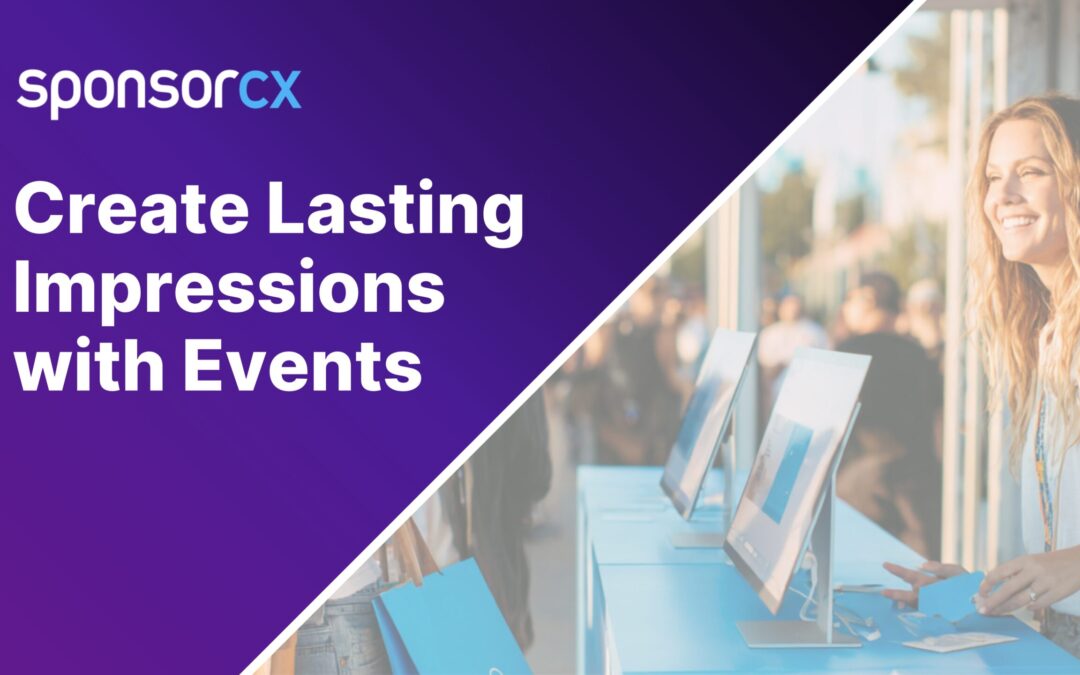 sponsorcx

Create Lasting Impressions with Events